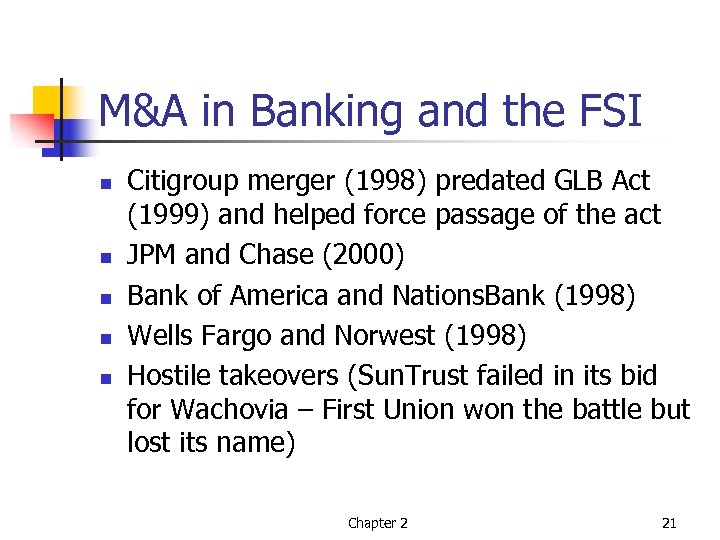 M&A in Banking and the FSI

- Citigroup merger (1998) predated GLB Act (1999) and helped force passage of the act
- JPM and Chase (2000)
- Bank of America and NationsBank (1998)
- Wells Fargo and Norwest (1998)
- Hostile takeovers (SunTrust failed in its bid for Wachovia – First Union won the battle but lost its name)

Chapter 2

21